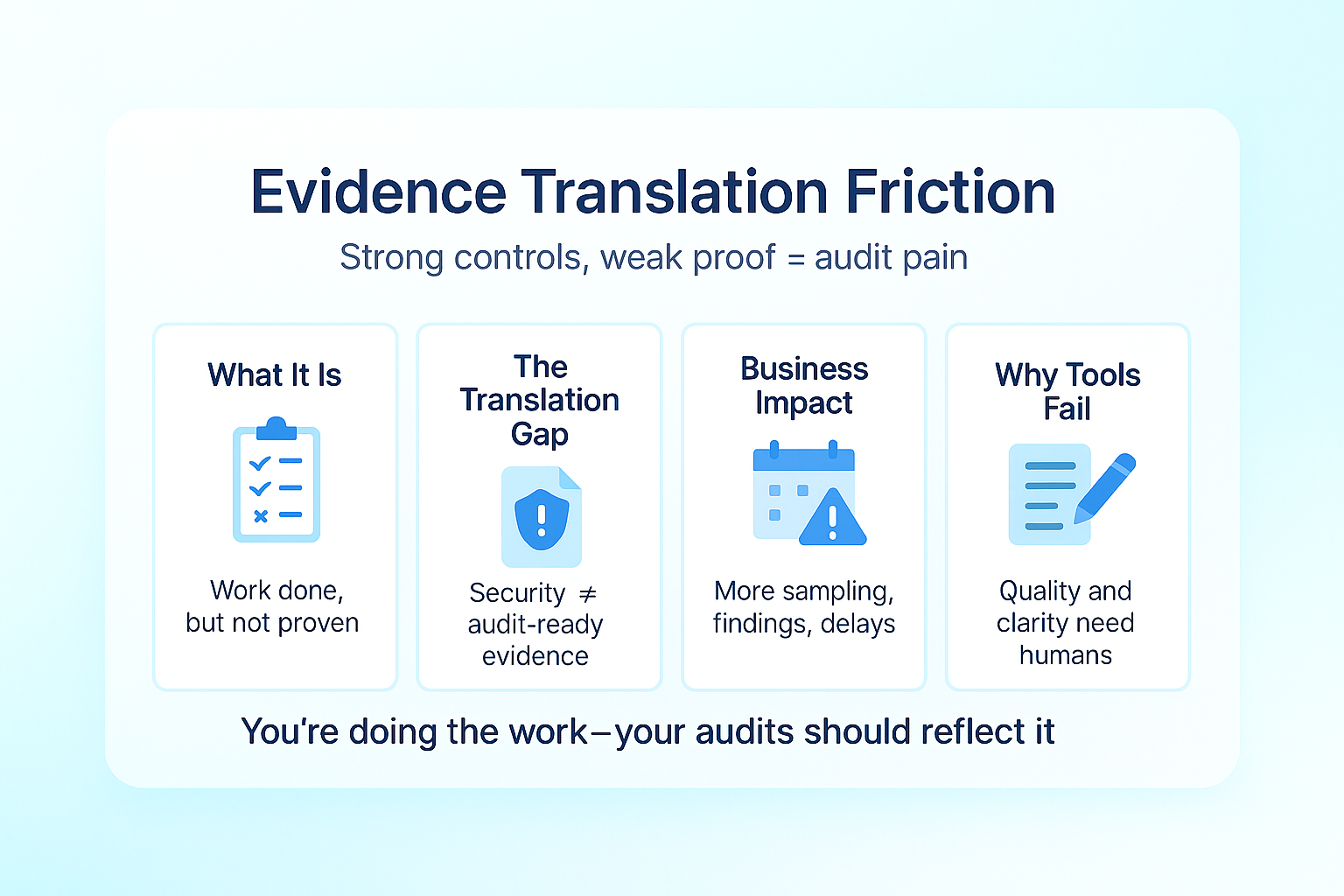 Evidence Translation Friction

Strong controls, weak proof = audit pain

What It Is

Work done, but not proven

The Translation Gap

Security $\neq$ audit-ready evidence

Business Impact

More sampling, findings, delays

Why Tools Fail

Quality and clarity need humans

You're doing the work—your audits should reflect it